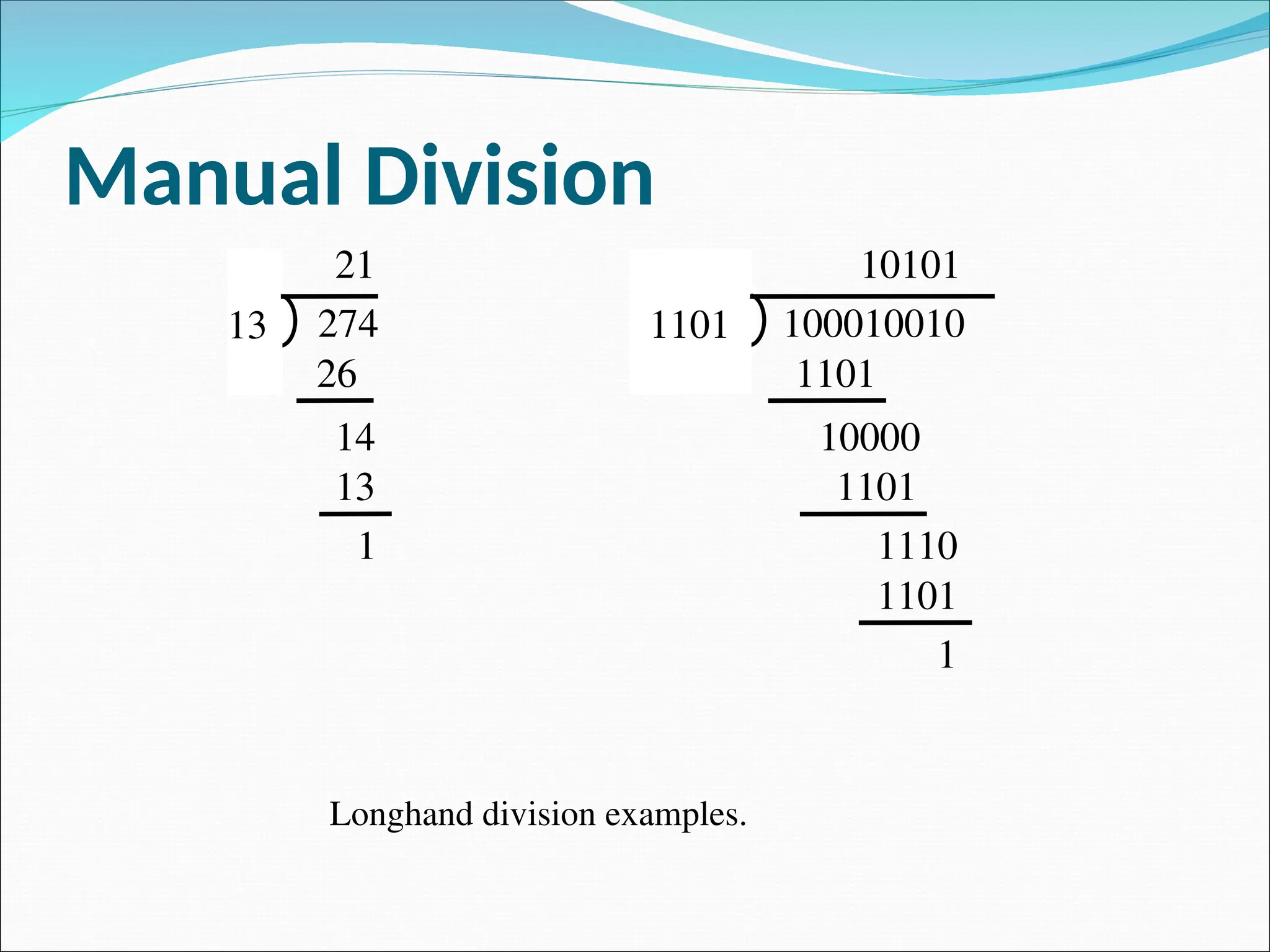 Manual Division

21

13 ) 274

26

14

13

1

10101

1101 ) 100010010

1101

10000

1101

1110

1101

1

Longhand division examples.